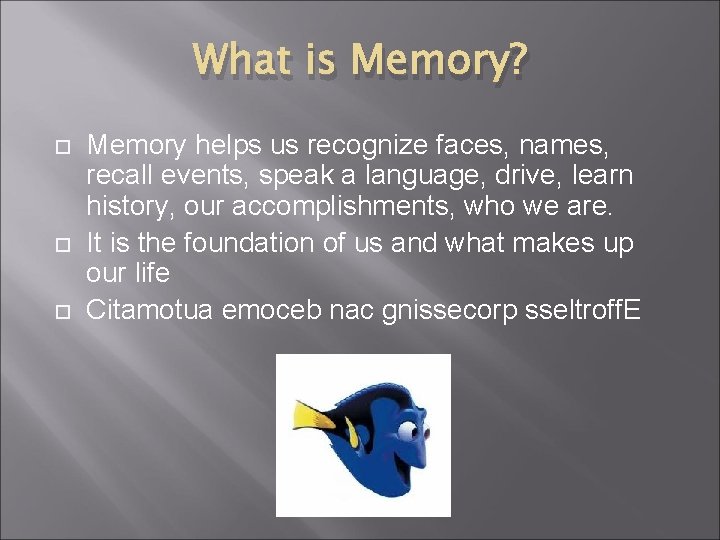 What is Memory?

Memory helps us recognize faces, names, recall events, speak a language, drive, learn history, our accomplishments, who we are.

It is the foundation of us and what makes up our life

Citamotua emoceb nac gnissecorp sseltroffE